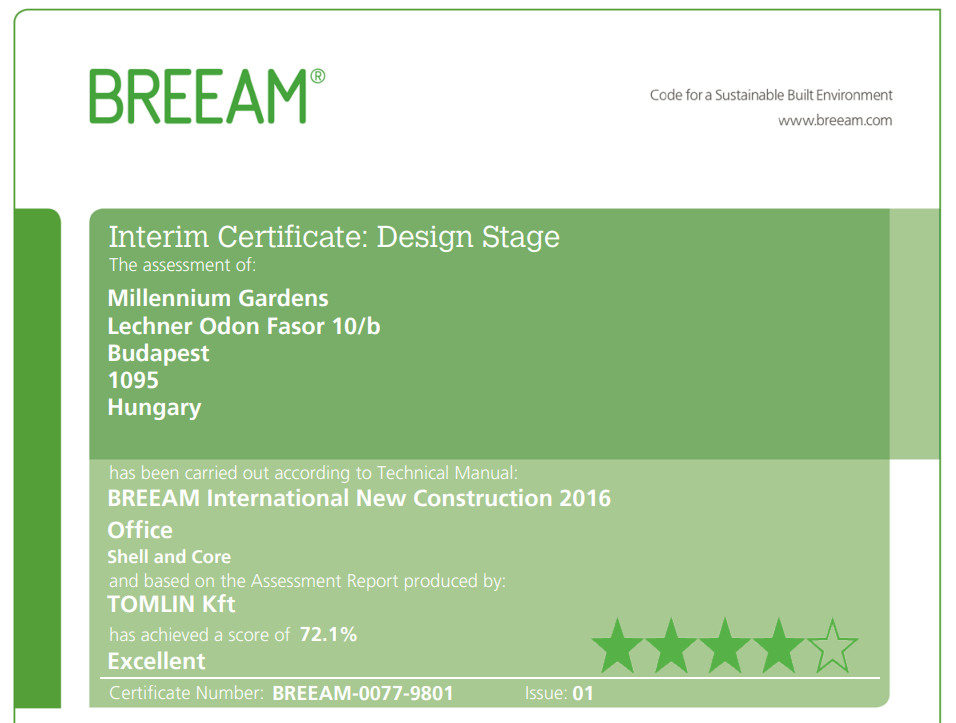 BREEAM®

Code for a Sustainable Built Environment
www.breeam.com

Interim Certificate: Design Stage
The assessment of:

Millennium Gardens
Lechner Odon Fasor 10/b
Budapest
1095
Hungary

has been carried out according to Technical Manual:
BREEAM International New Construction 2016
Office
Shell and Core
and based on the Assessment Report produced by:
TOMLIN Kft
has achieved a score of 72.1%
Excellent

Certificate Number: BREEAM-0077-9801 Issue: 01